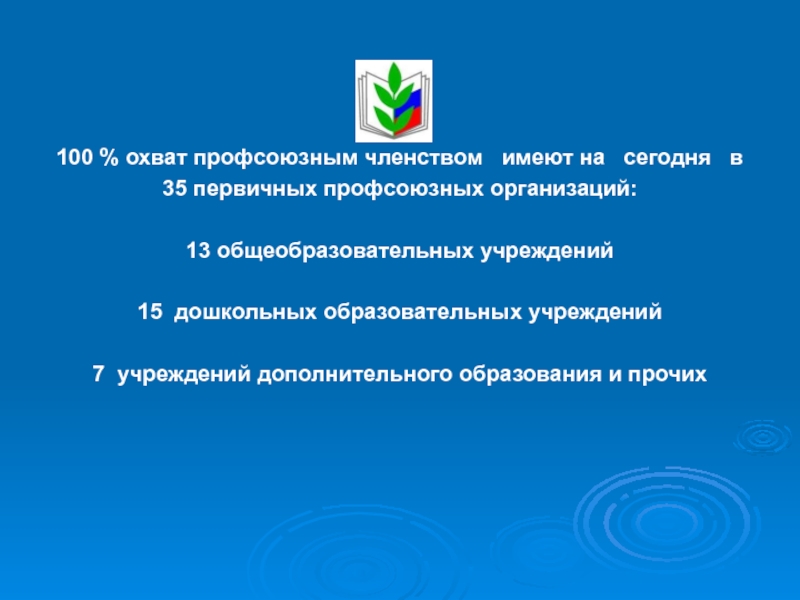 100 % охват профсоюзным членством имеют на сегодня в 35 первичных профсоюзных организаций:

13 общеобразовательных учреждений

15 дошкольных образовательных учреждений

7 учреждений дополнительного образования и прочих